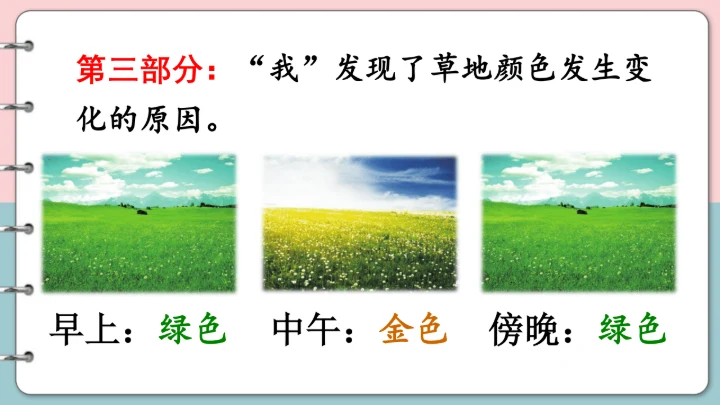 第三部分：“我”发现了草地颜色发生变化的原因。

早上：绿色　中午：金色　傍晚：绿色